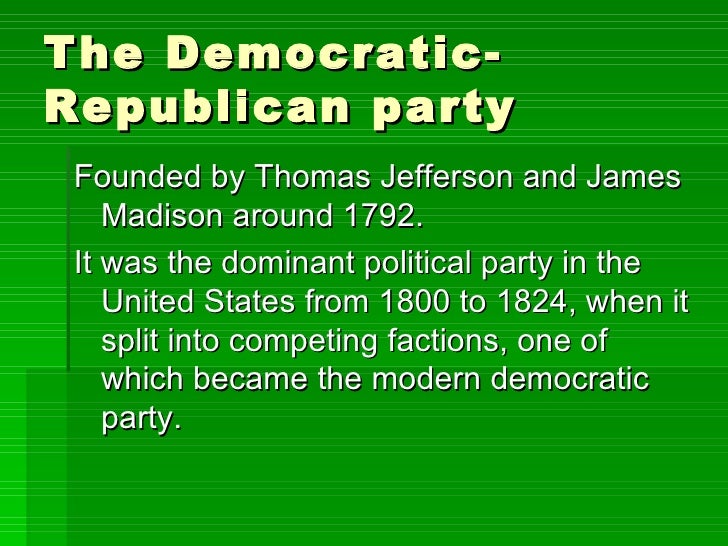 The Democratic-Republican party

Founded by Thomas Jefferson and James Madison around 1792.

It was the dominant political party in the United States from 1800 to 1824, when it split into competing factions, one of which became the modern democratic party.